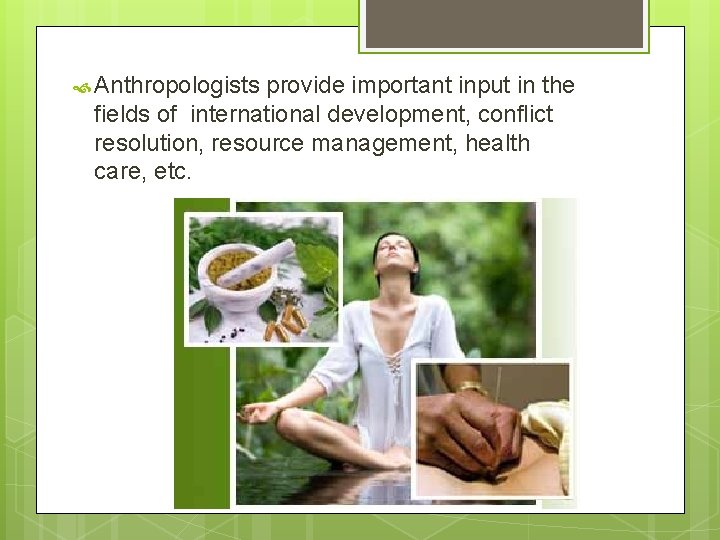 Anthropologists provide important input in the fields of international development, conflict resolution, resource management, health care, etc.